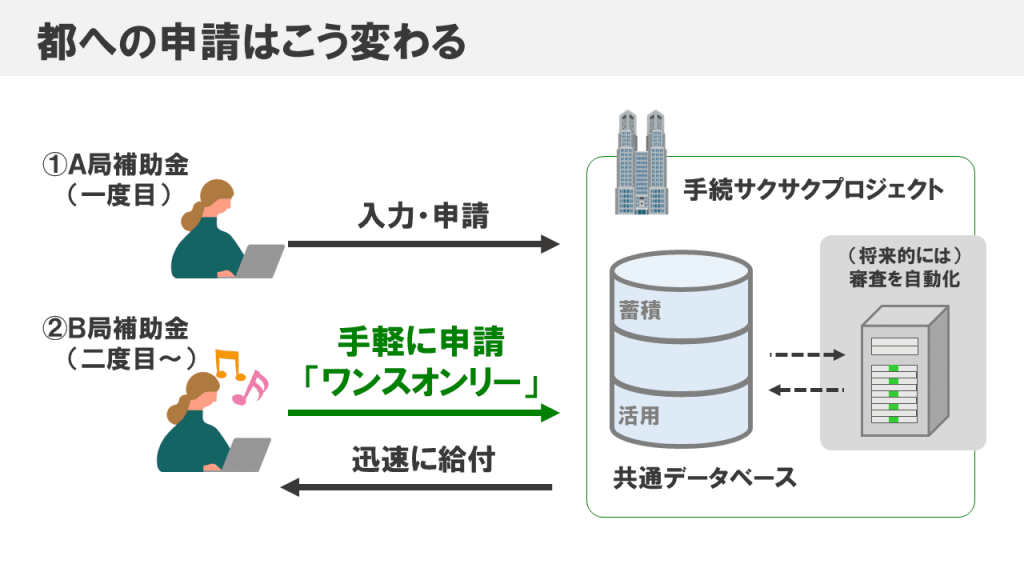 都への申請はこう変わる

①A局補助金
（一度目）

入力・申請

②B局補助金
（二度目～）

手軽に申請
「ワンスオンリー」

迅速に給付

手続サクサクプロジェクト

蓄積

活用

共通データベース

（将来的には）
審査を自動化